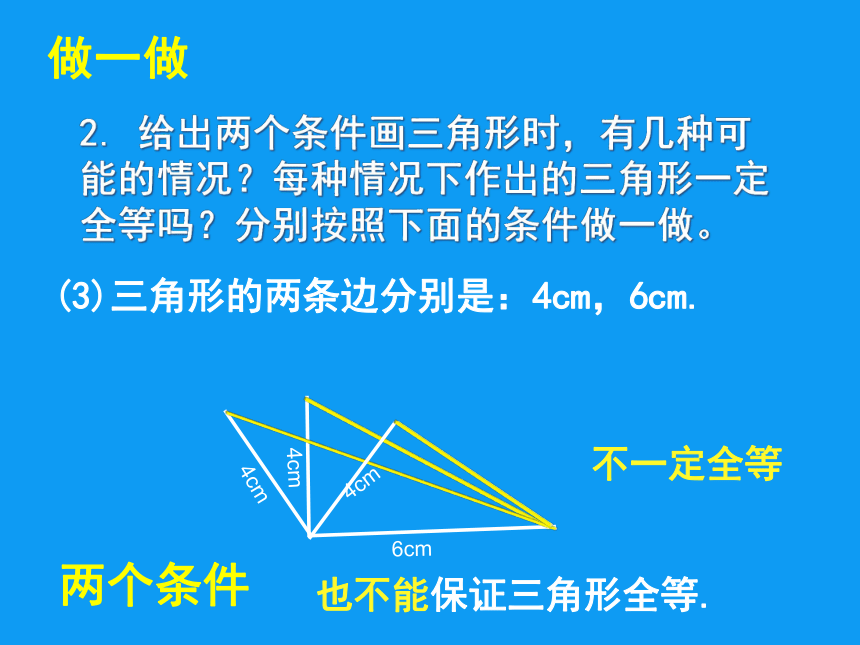 做一做

2. 给出两个条件画三角形时，有几种可能的情况？每种情况下作出的三角形一定全等吗？分别按照下面的条件做一做。

(3)三角形的两条边分别是：4cm，6cm.

4cm

4cm

4cm

6cm

不一定全等

两个条件 也不能保证三角形全等.